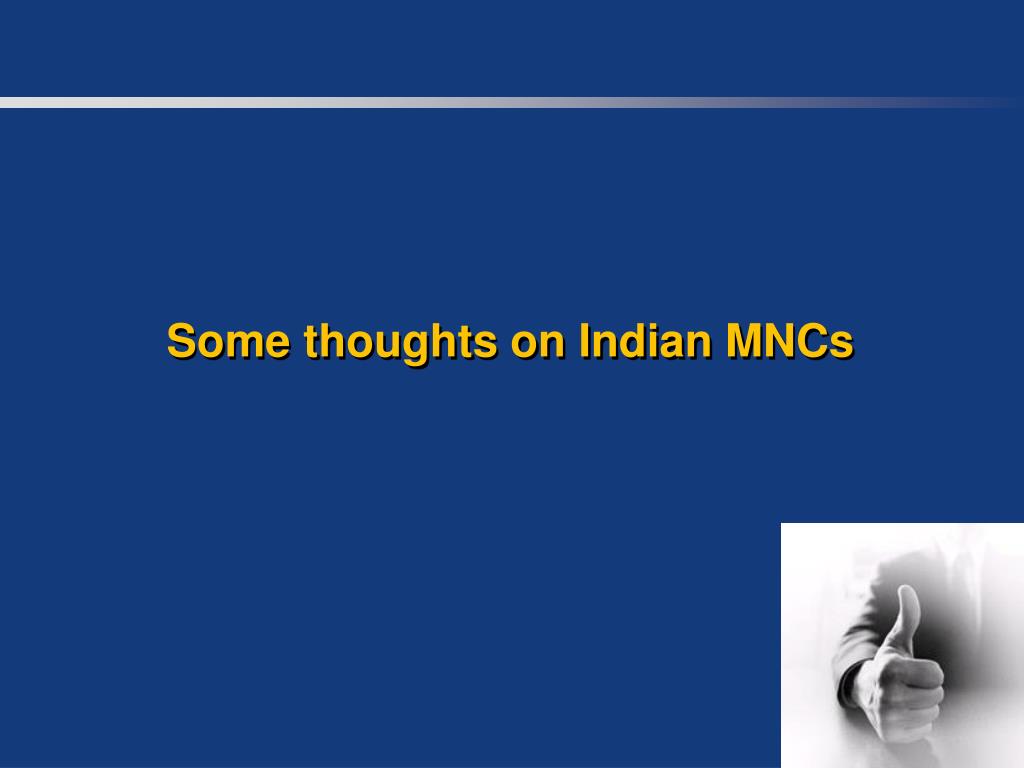 Some thoughts on Indian MNCs